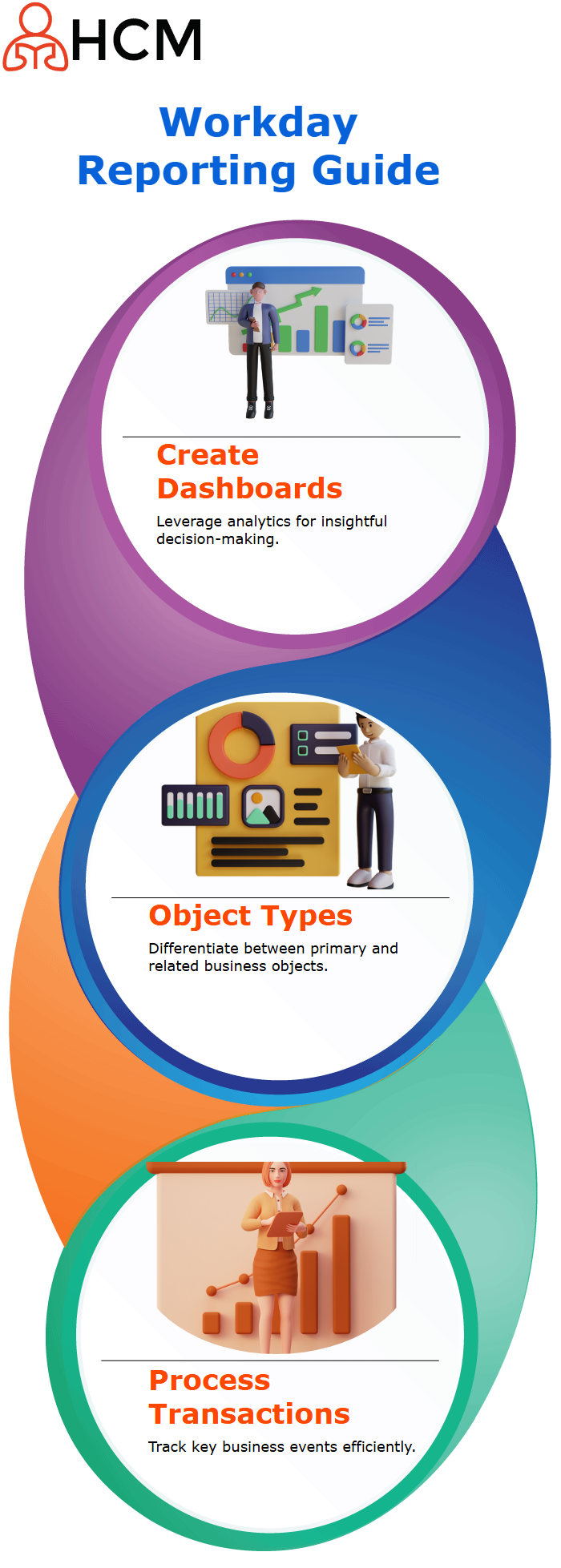 HCM

Workday Reporting Guide

Create Dashboards

Leverage analytics for insightful decision-making.

Object Types

Differentiate between primary and related business objects.

Process Transactions

Track key business events efficiently.